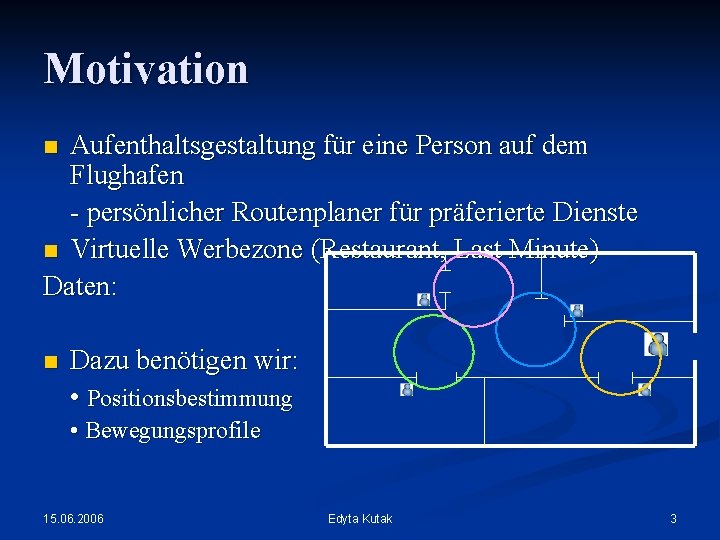 Motivation

■ Aufenthaltsgestaltung für eine Person auf dem Flughafen

- persönlicher Routenplaner für präferierte Dienste

■ Virtuelle Werbezone (Restaurant, Last Minute)

Daten:

■ Dazu benötigen wir:

• Positionsbestimmung

• Bewegungsprofile

15.06.2006

Edyta Kutak

3